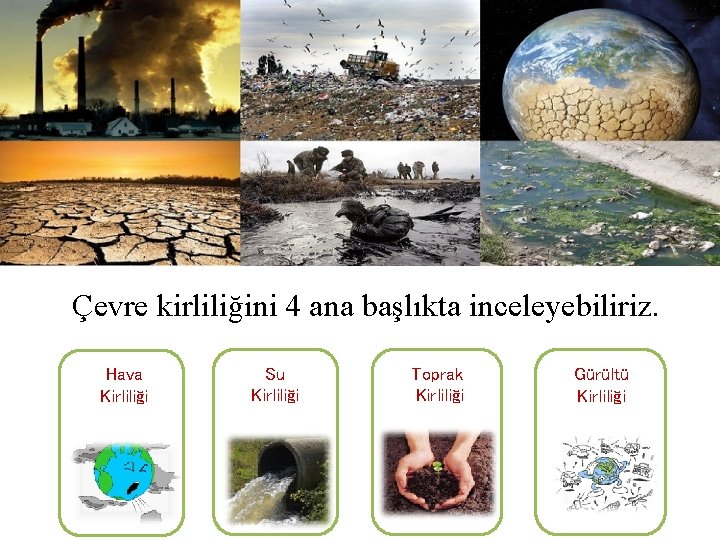 Çevre kirliliğini 4 ana başlıkta inceleyebiliriz.

Hava Kirliliği

Su Kirliliği

Toprak Kirliliği

Gürültü Kirliliği